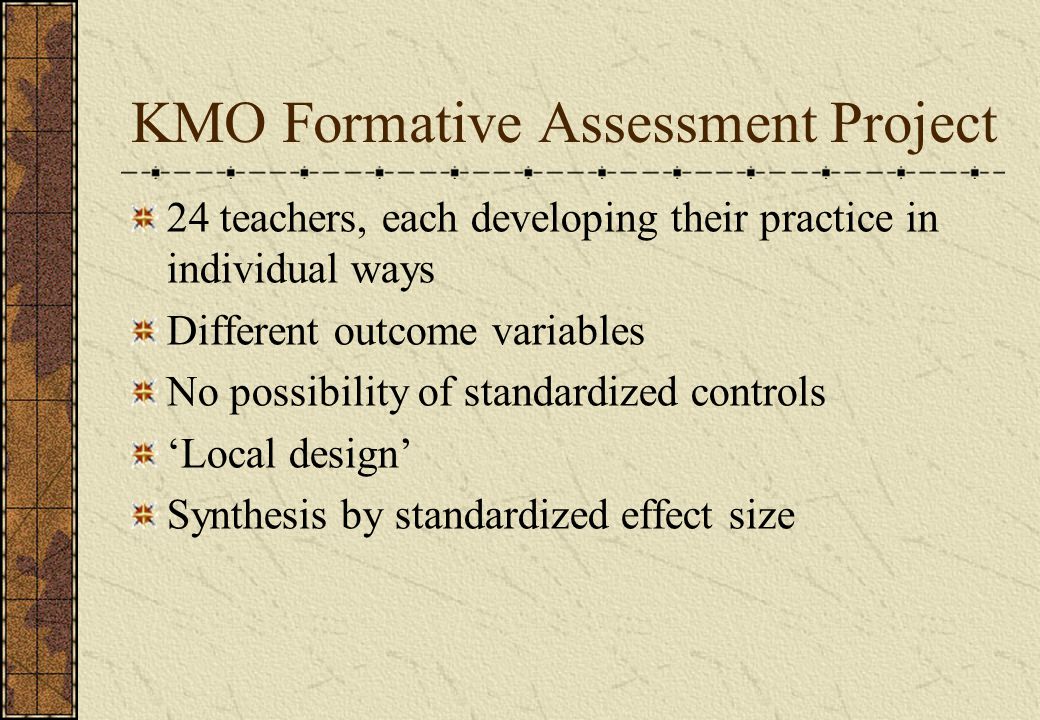 KMO Formative Assessment Project

24 teachers, each developing their practice in individual ways

Different outcome variables

No possibility of standardized controls

‘Local design’

Synthesis by standardized effect size